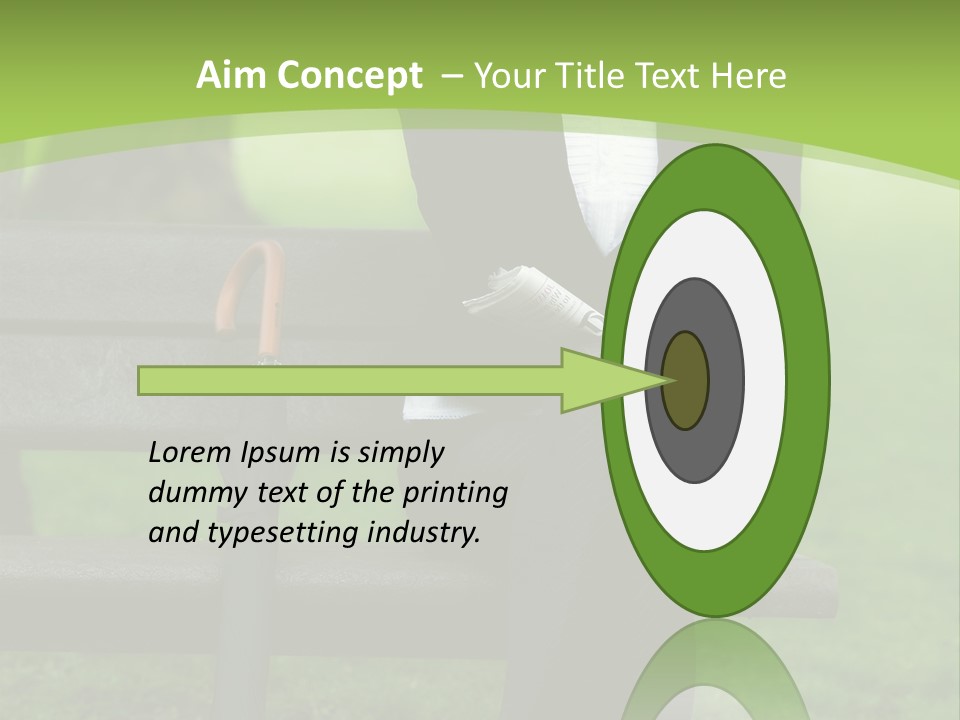 Aim Concept – Your Title Text Here

Lorem Ipsum is simply dummy text of the printing and typesetting industry.